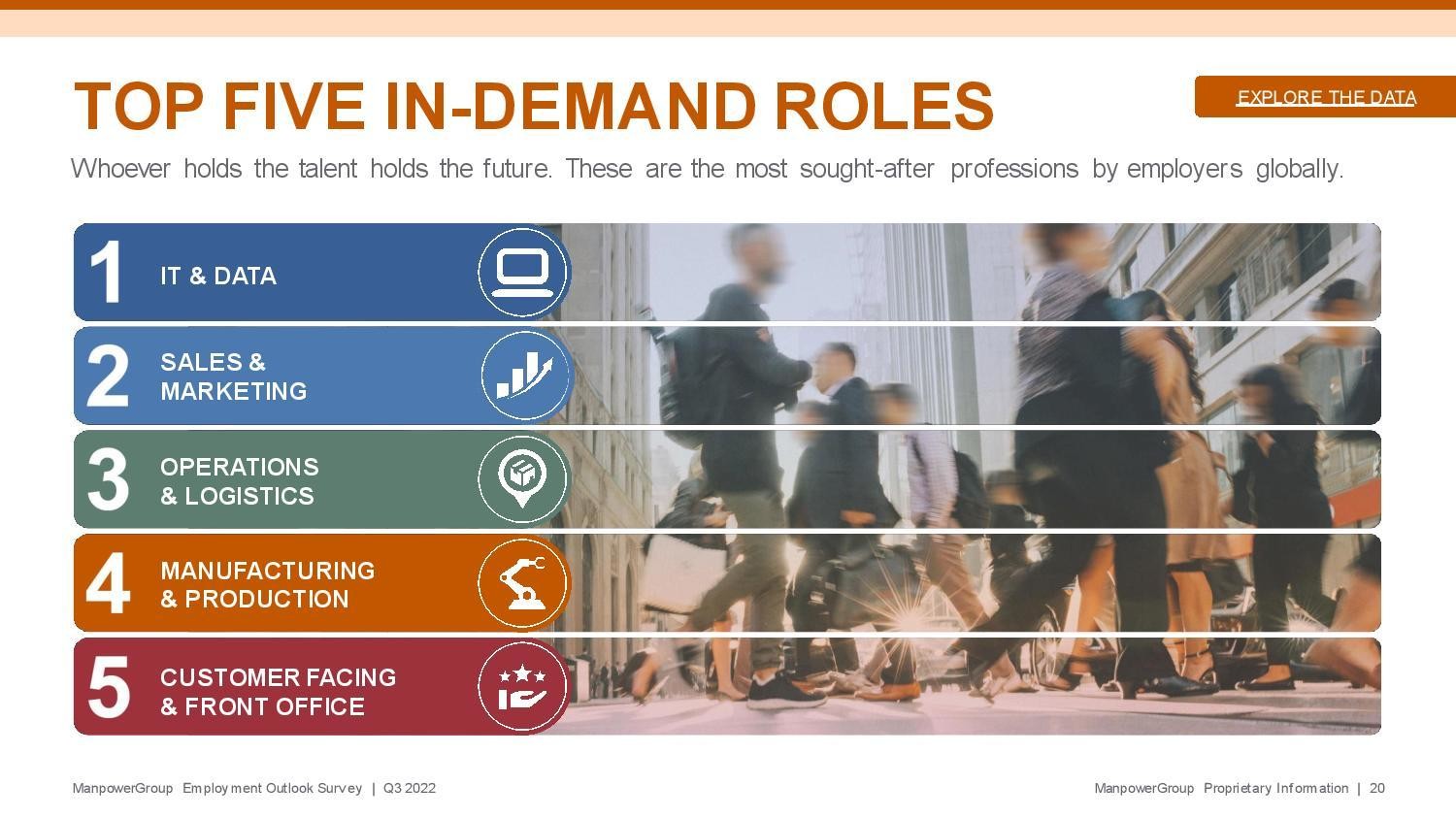 TOP FIVE IN-DEMAND ROLES

EXPLORE THE DATA

Whoever holds the talent holds the future. These are the most sought-after professions by employers globally.

1 IT & DATA

2 SALES & MARKETING

3 OPERATIONS & LOGISTICS

4 MANUFACTURING & PRODUCTION

5 CUSTOMER FACING & FRONT OFFICE

ManpowerGroup Employment Outlook Survey | Q3 2022

ManpowerGroup Proprietary Information | 20